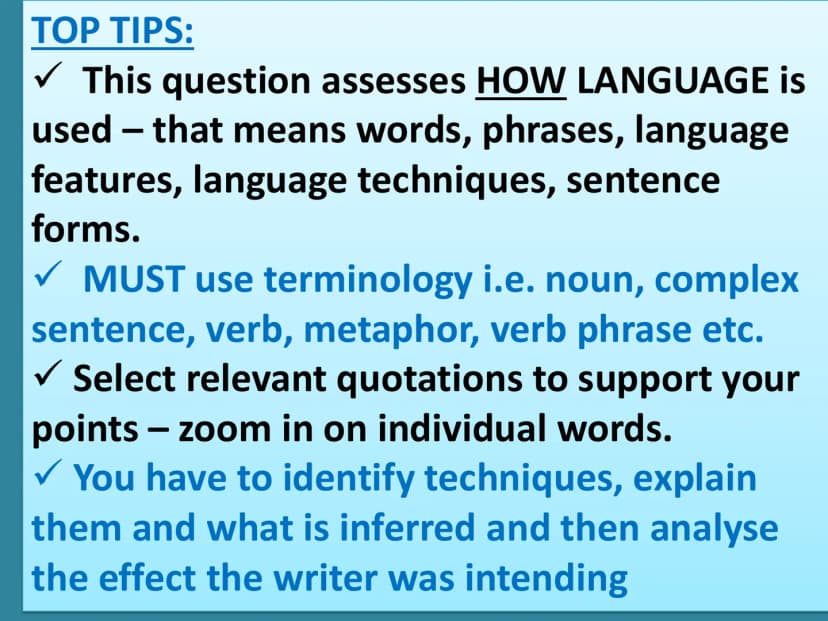 TOP TIPS:

✓ This question assesses HOW LANGUAGE is used – that means words, phrases, language features, language techniques, sentence forms.

✓ MUST use terminology i.e. noun, complex sentence, verb, metaphor, verb phrase etc.

✓ Select relevant quotations to support your points – zoom in on individual words.

✓ You have to identify techniques, explain them and what is inferred and then analyse the effect the writer was intending